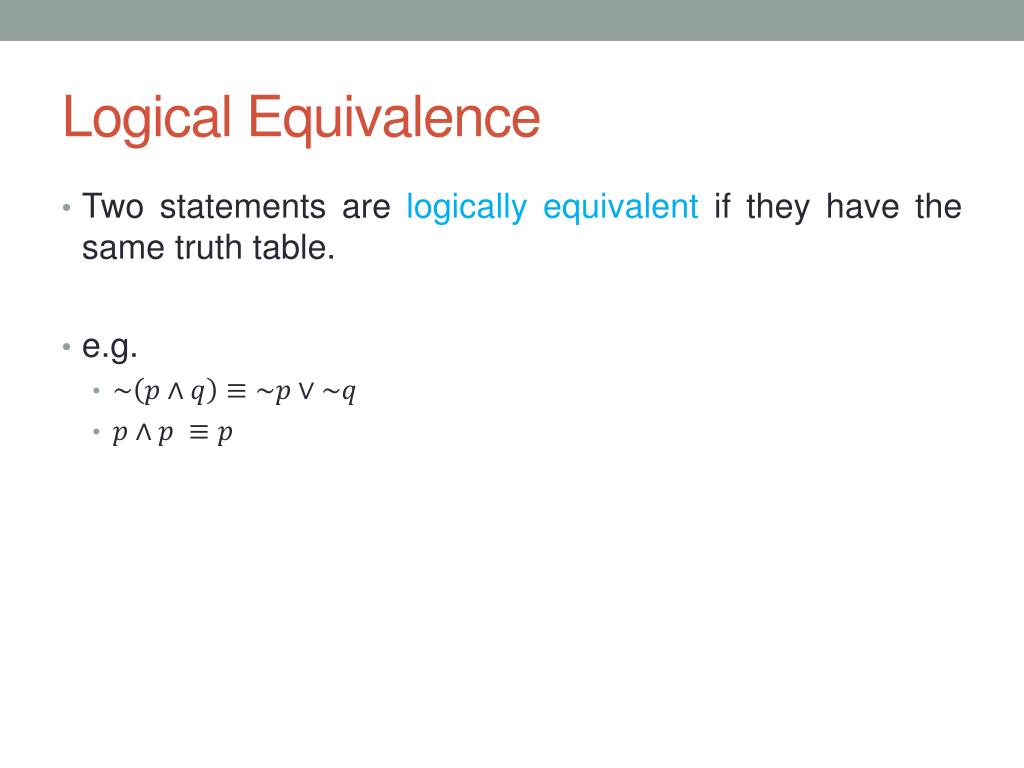 Logical Equivalence

• Two statements are logically equivalent if they have the same truth table.

• e.g.
  • $\sim(p \wedge q) \equiv \sim p \vee \sim q$
  • $p \wedge p \equiv p$